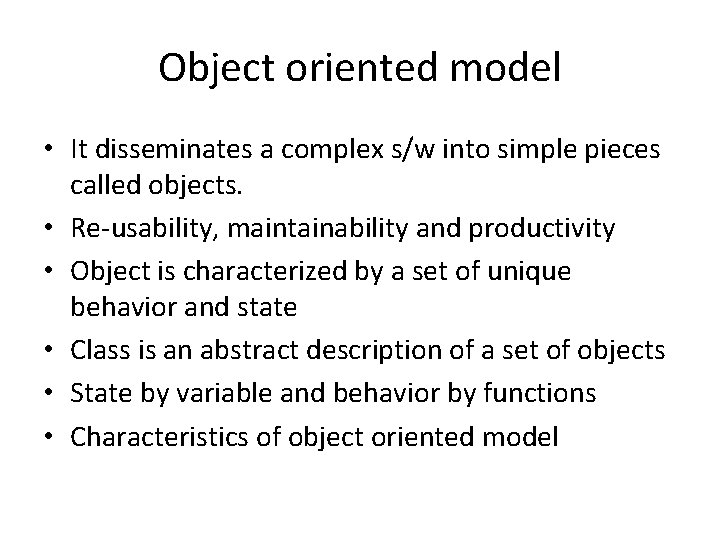 Object oriented model

• It disseminates a complex s/w into simple pieces called objects.
• Re-usability, maintainability and productivity
• Object is characterized by a set of unique behavior and state
• Class is an abstract description of a set of objects
• State by variable and behavior by functions
• Characteristics of object oriented model